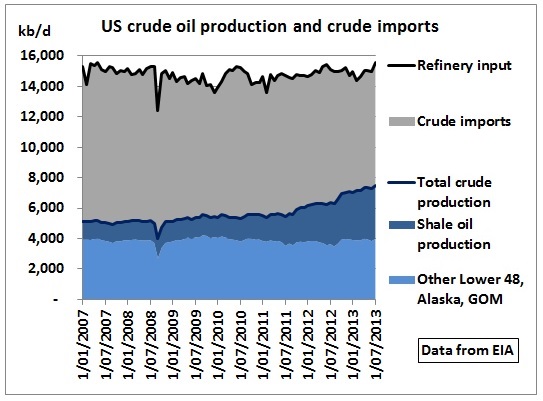 kb/d

US crude oil production and crude imports

16,000
14,000
12,000
10,000
8,000
6,000
4,000
2,000
-

1/01/2007
1/07/2007
1/01/2008
1/07/2008
1/01/2009
1/07/2009
1/01/2010
1/07/2010
1/01/2011
1/07/2011
1/01/2012
1/07/2012
1/01/2013
1/07/2013

Refinery input

Crude imports

Total crude production

Shale oil production

Other Lower 48, Alaska, GOM

Data from EIA